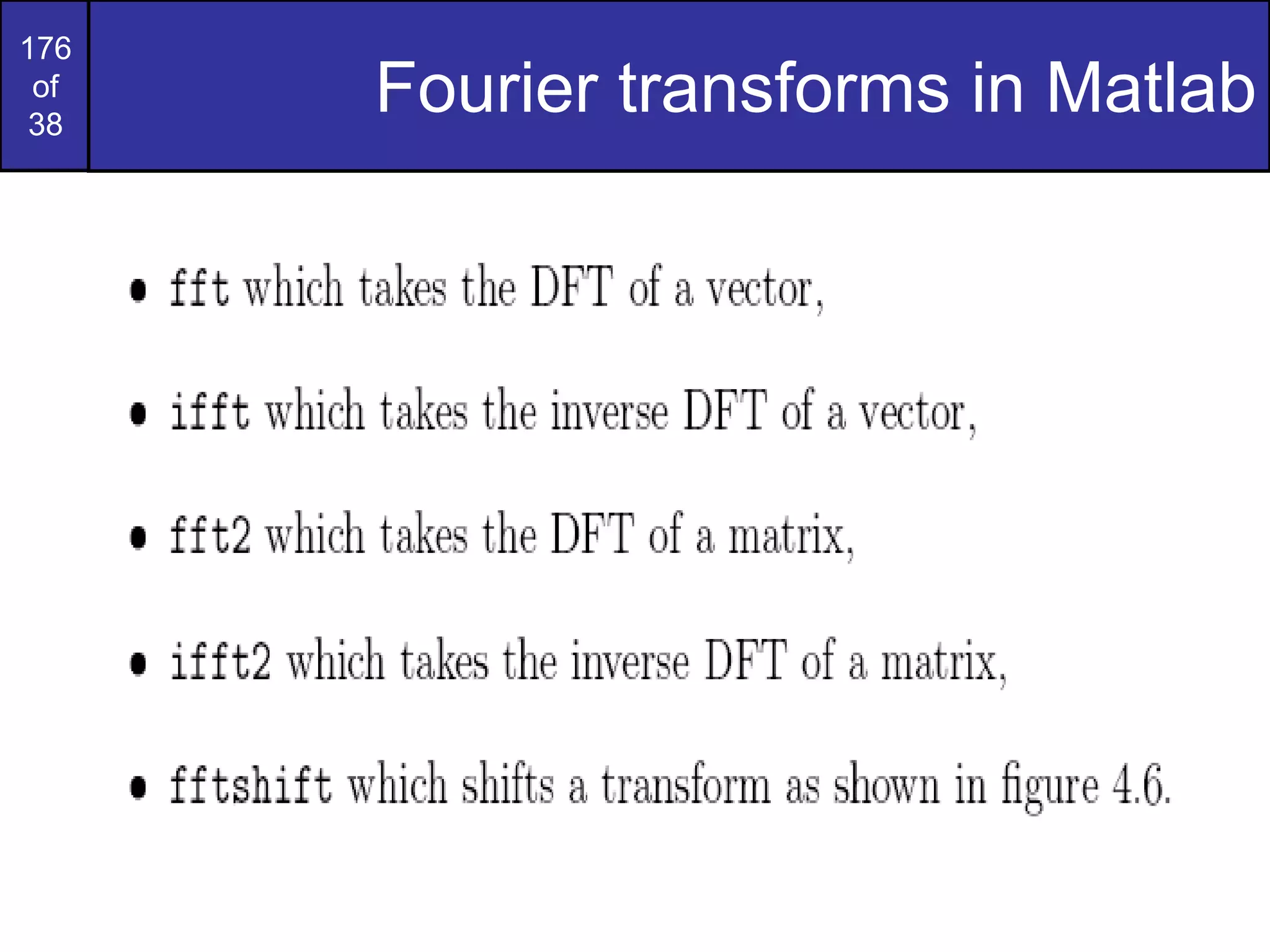 176
of
38

Fourier transforms in Matlab

• fft which takes the DFT of a vector,

• ifft which takes the inverse DFT of a vector,

• fft2 which takes the DFT of a matrix,

• ifft2 which takes the inverse DFT of a matrix,

• fftshift which shifts a transform as shown in figure 4.6.